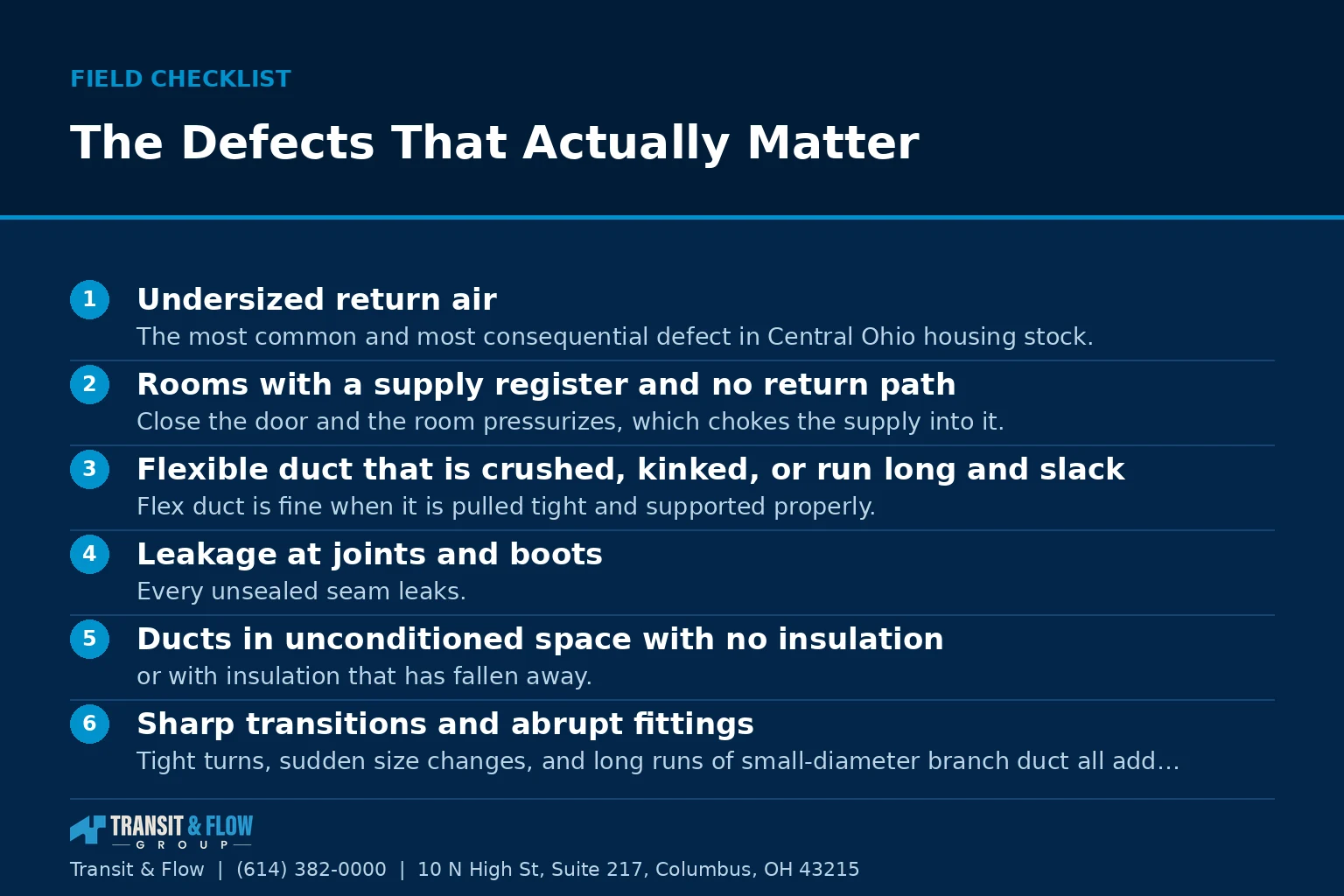 FIELD CHECKLIST

The Defects That Actually Matter

1 Undersized return air
The most common and most consequential defect in Central Ohio housing stock.

2 Rooms with a supply register and no return path
Close the door and the room pressurizes, which chokes the supply into it.

3 Flexible duct that is crushed, kinked, or run long and slack
Flex duct is fine when it is pulled tight and supported properly.

4 Leakage at joints and boots
Every unsealed seam leaks.

5 Ducts in unconditioned space with no insulation
or with insulation that has fallen away.

6 Sharp transitions and abrupt fittings
Tight turns, sudden size changes, and long runs of small-diameter branch duct all add…

TRANSIT & FLOW
GROUP

Transit & Flow | (614) 382-0000 | 10 N High St, Suite 217, Columbus, OH 43215